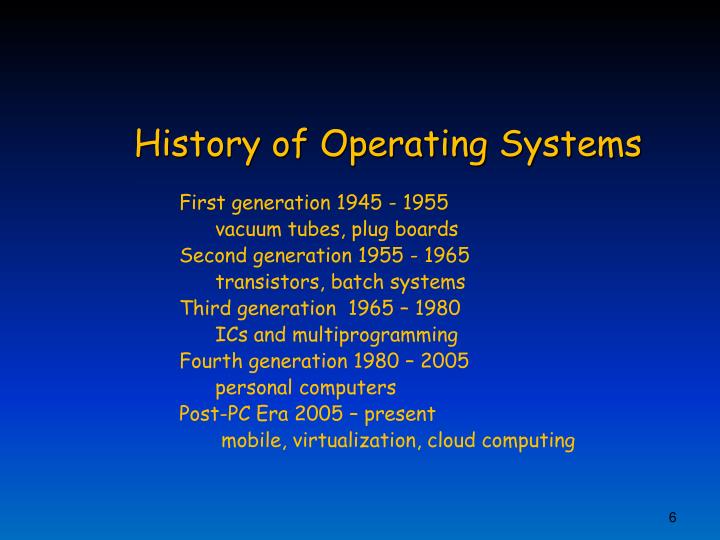 History of Operating Systems

First generation 1945 - 1955
vacuum tubes, plug boards
Second generation 1955 - 1965
transistors, batch systems
Third generation 1965 – 1980
ICs and multiprogramming
Fourth generation 1980 – 2005
personal computers
Post-PC Era 2005 – present
mobile, virtualization, cloud computing

6